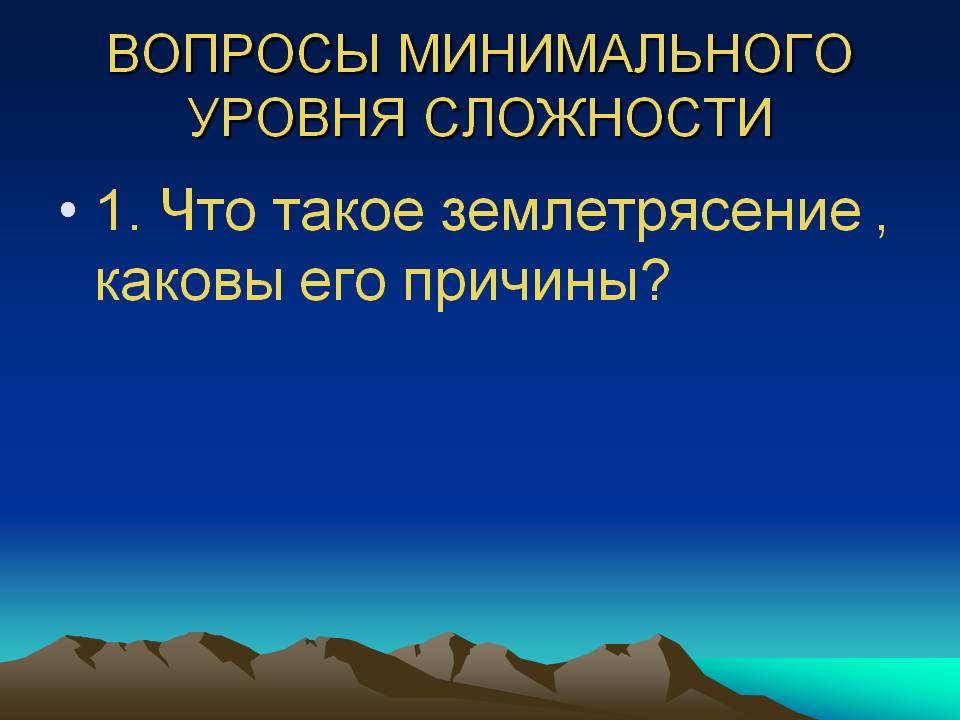 ВОПРОСЫ МИНИМАЛЬНОГО УРОВНЯ СЛОЖНОСТИ

• 1. Что такое землетрясение , каковы его причины?